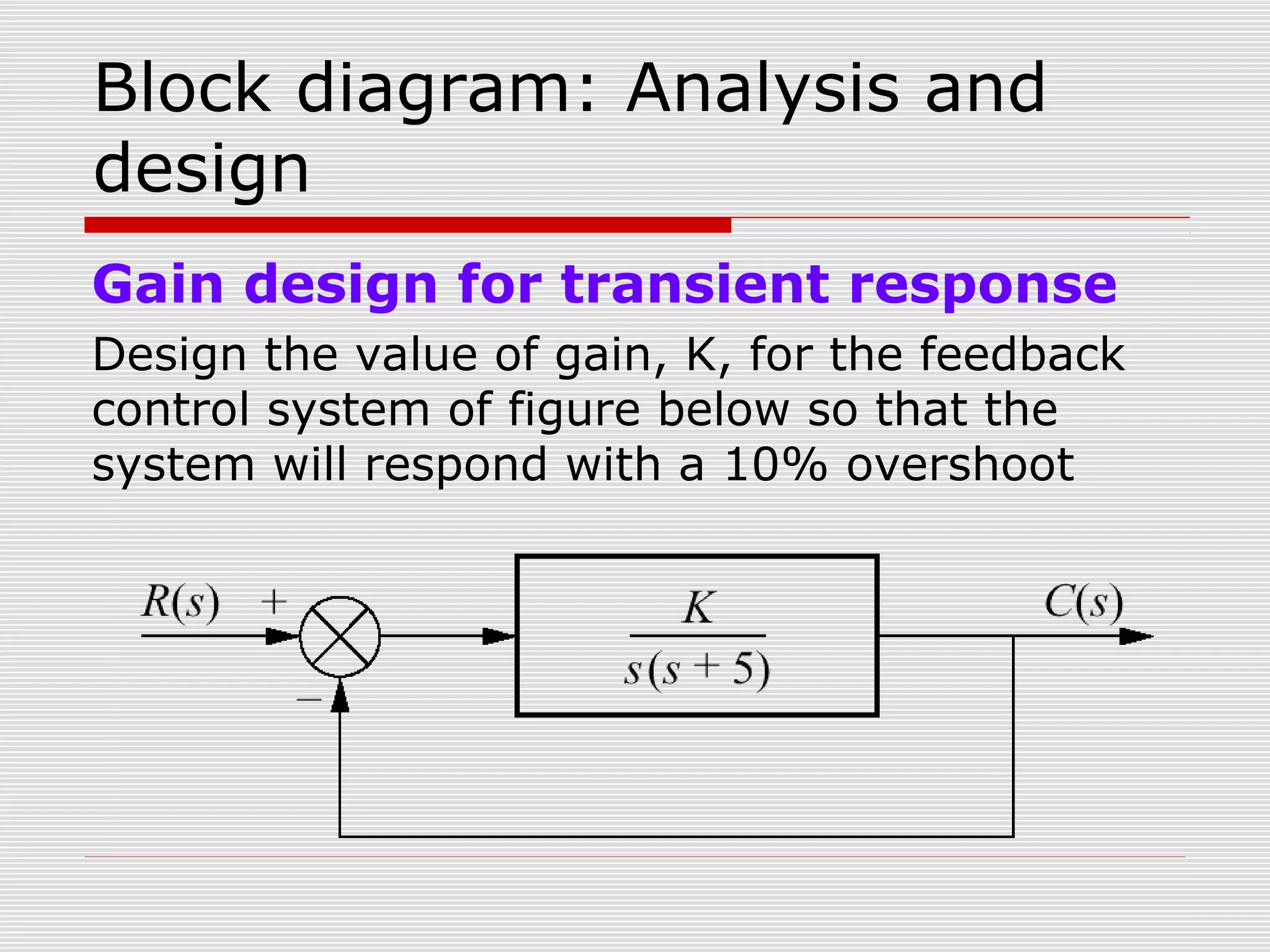 Block diagram: Analysis and design

Gain design for transient response

Design the value of gain, K, for the feedback control system of figure below so that the system will respond with a 10% overshoot

$R(s)$ $+$ $-$ $\frac{K}{s(s+5)}$ $C(s)$